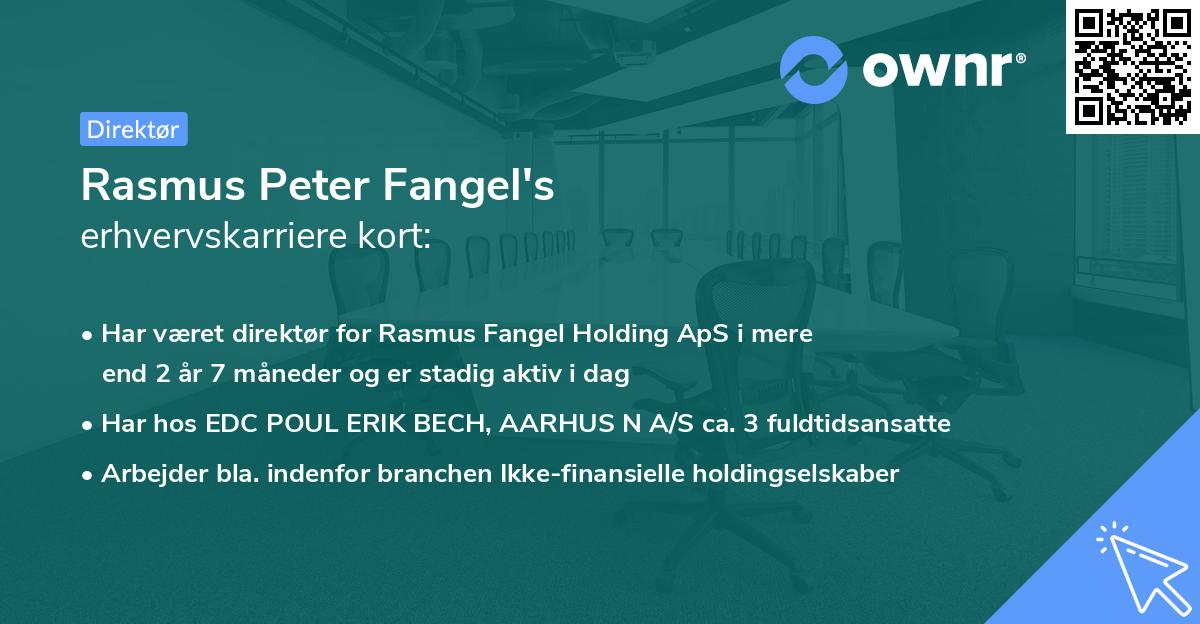 ownr®

Direktør

Rasmus Peter Fangel's
erhvervskarriere kort:

• Har været direktør for Rasmus Fangel Holding ApS i mere end 2 år 7 måneder og er stadig aktiv i dag
• Har hos EDC POUL ERIK BECH, AARHUS N A/S ca. 3 fuldtidsansatte
• Arbejder bla. indenfor branchen Ikke-finansielle holdingselskaber